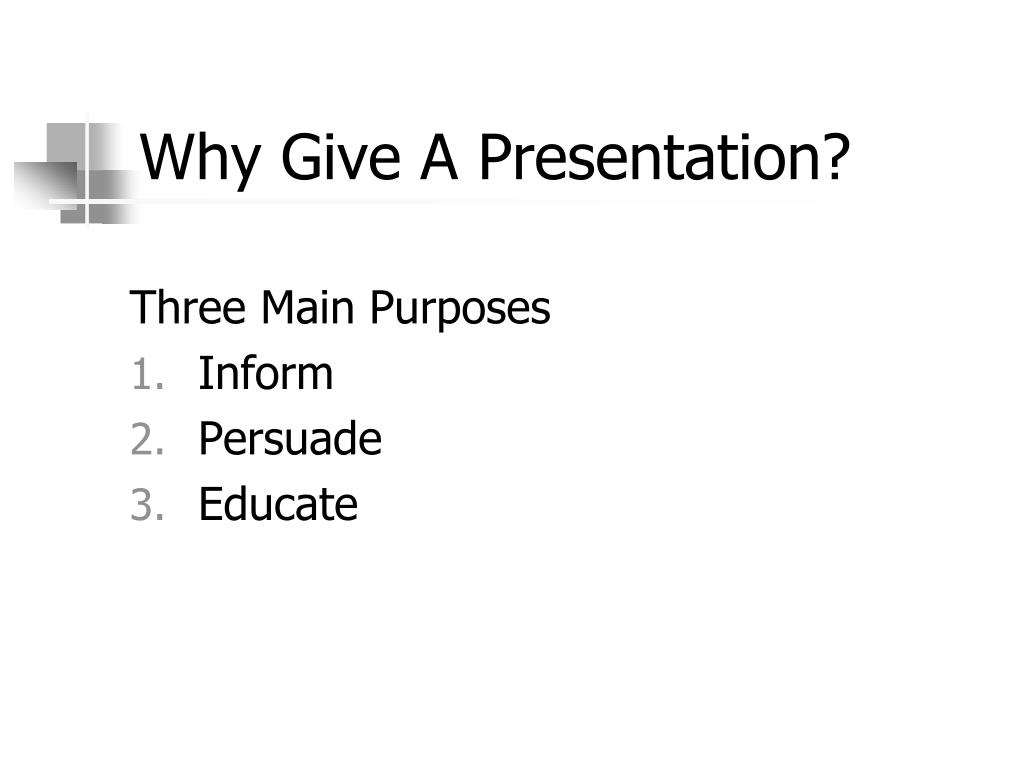 Why Give A Presentation?

Three Main Purposes
1. Inform
2. Persuade
3. Educate